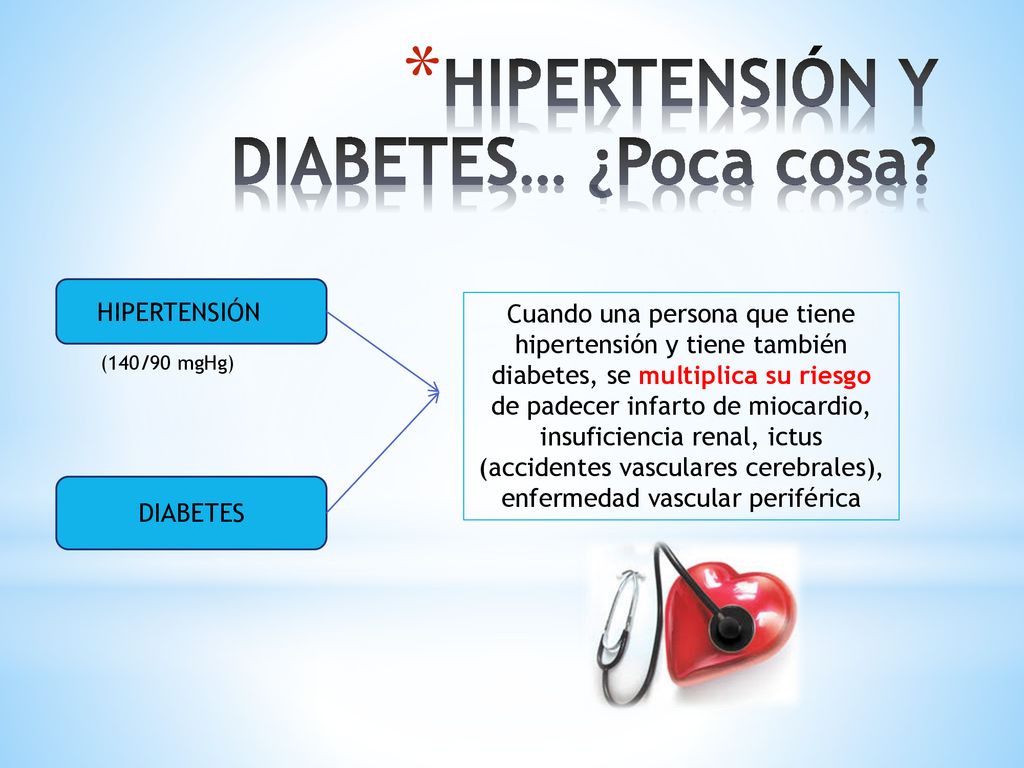 *HIPERTENSIÓN Y DIABETES… ¿Poca cosa?

HIPERTENSIÓN

(140/90 mgHg)

DIABETES

Cuando una persona que tiene hipertensión y tiene también diabetes, se multiplica su riesgo de padecer infarto de miocardio, insuficiencia renal, ictus (accidentes vasculares cerebrales), enfermedad vascular periférica